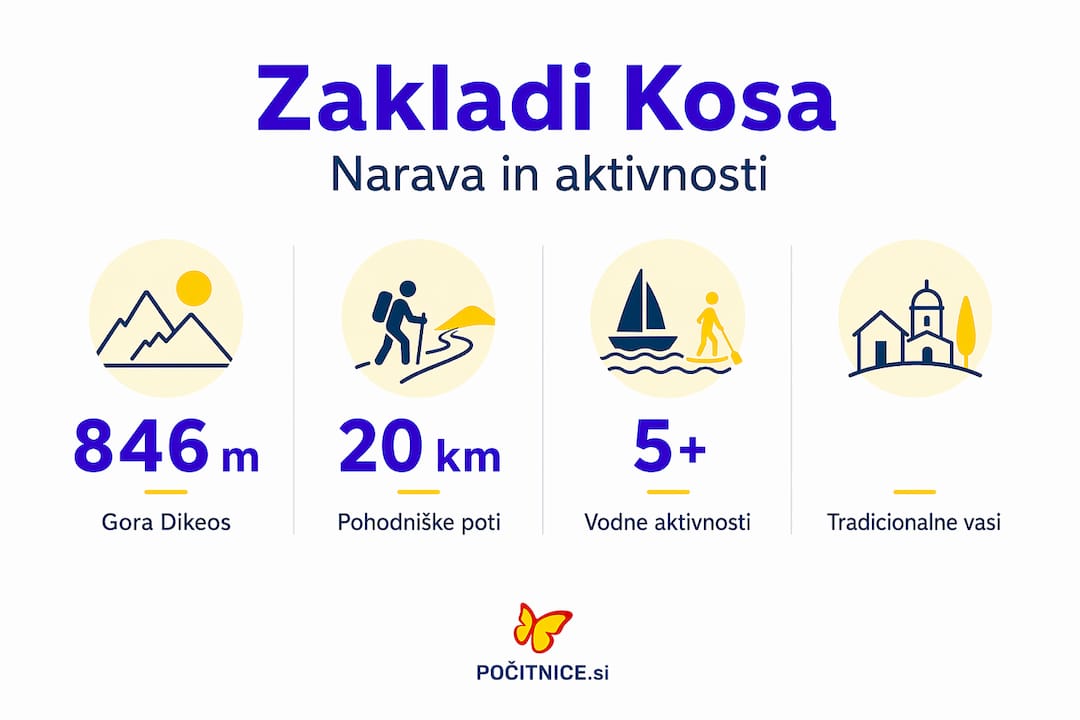 Zakladi Kosa
Narava in aktivnosti

846 m
Gora Dikeos

20 km
Pohodniške poti

5+
Vodne aktivnosti

Tradicionalne vasi

POČITNICE.si